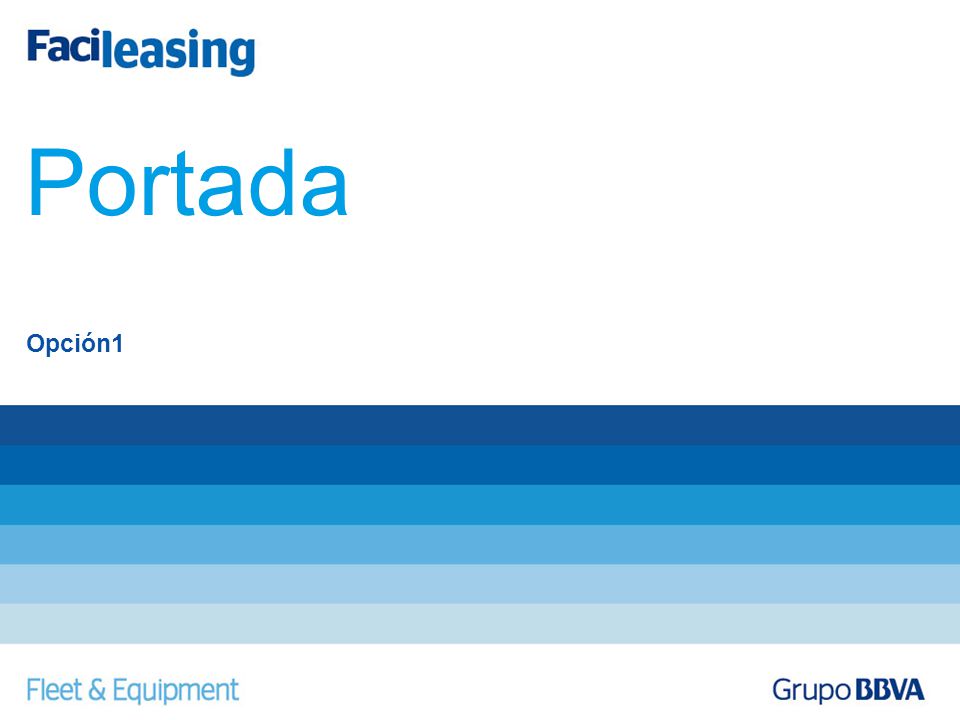 Facileasing

Portada

Opción1

Fleet & Equipment

Grupo BBVA